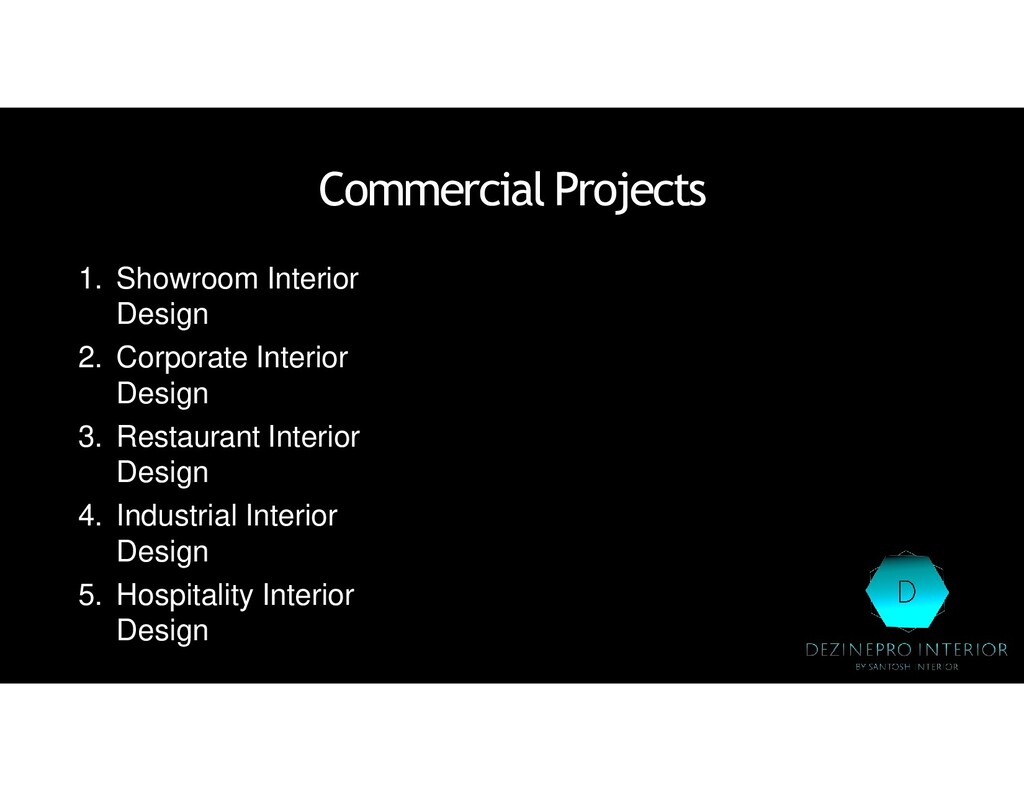 Commercial Projects

1. Showroom Interior Design
2. Corporate Interior Design
3. Restaurant Interior Design
4. Industrial Interior Design
5. Hospitality Interior Design

D

DEZINEPRO INTERIOR
BY SANTOSH INTERIOR